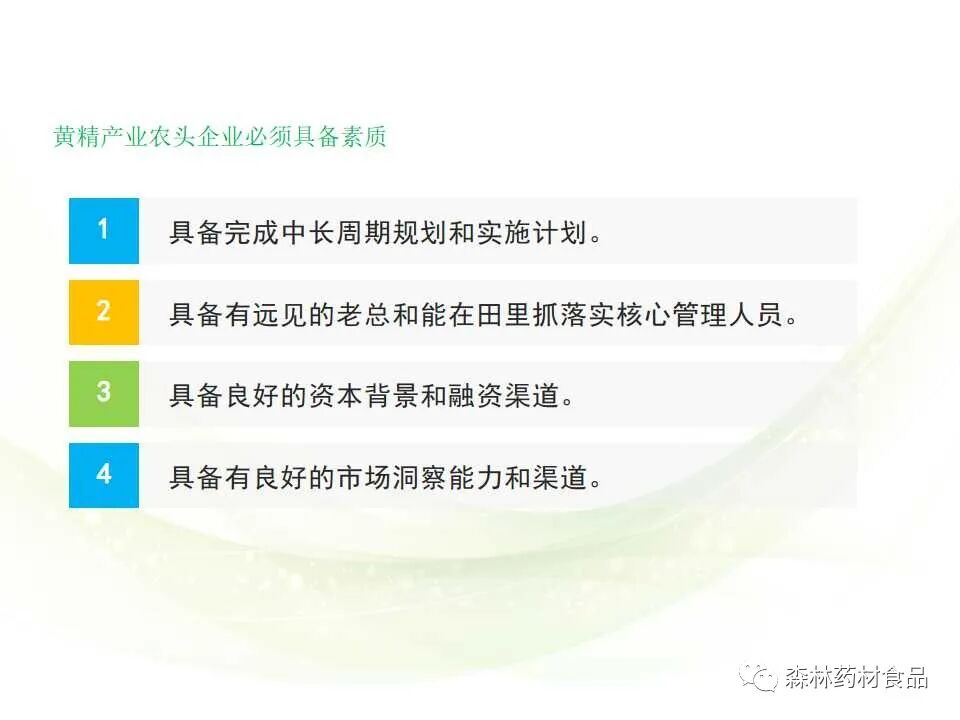 黄精产业农头企业必须具备素质

1 具备完成中长周期规划和实施计划。

2 具备有远见的老总和能在田里抓落实核心管理人员。

3 具备良好的资本背景和融资渠道。

4 具备有良好的市场洞察能力和渠道。

森林药材食品